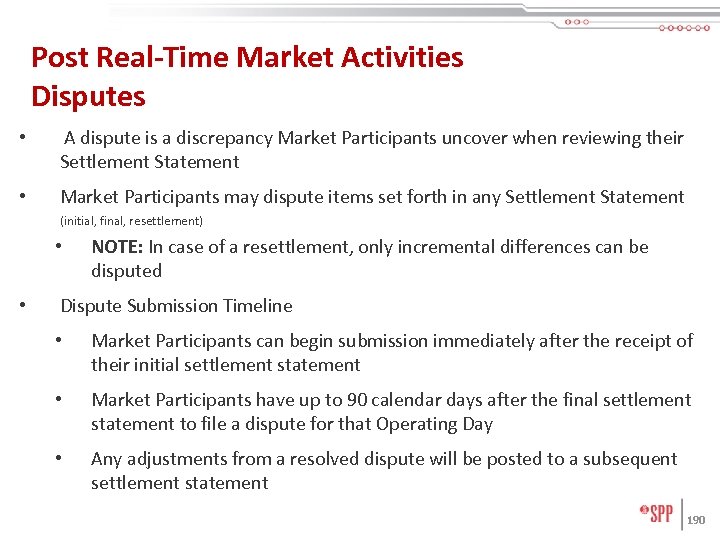 Post Real-Time Market Activities
Disputes

• A dispute is a discrepancy Market Participants uncover when reviewing their Settlement Statement

• Market Participants may dispute items set forth in any Settlement Statement (initial, final, resettlement)

• NOTE: In case of a resettlement, only incremental differences can be disputed

• Dispute Submission Timeline

• Market Participants can begin submission immediately after the receipt of their initial settlement statement

• Market Participants have up to 90 calendar days after the final settlement statement to file a dispute for that Operating Day

• Any adjustments from a resolved dispute will be posted to a subsequent settlement statement

SPP
190